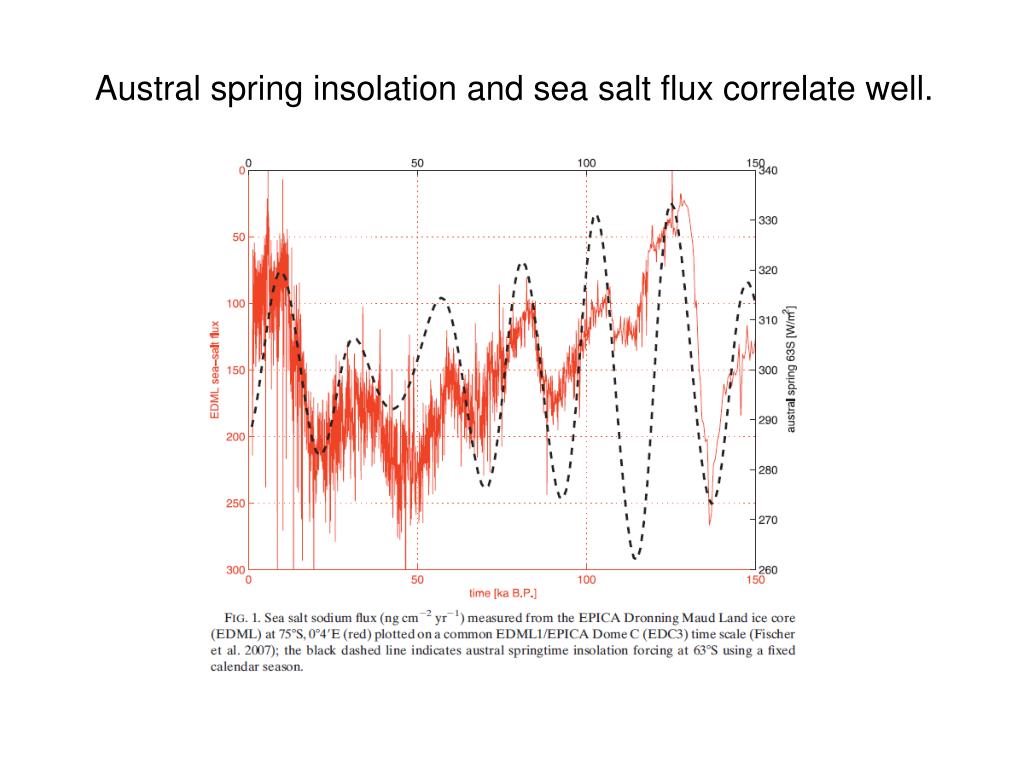 Austral spring insolation and sea salt flux correlate well.

0 50 100 150

0
50
100
150
200
250
300

EDML sea–salt flux

340
330
320
310
300
290
280
270
260

austral spring 63S [W/m$^2$]

0 50 100 150
time [ka B.P.]

FIG. 1. Sea salt sodium flux (ng cm$^{-2}$ yr$^{-1}$) measured from the EPICA Dronning Maud Land ice core (EDML) at 75°S, 0°4′E (red) plotted on a common EDML1/EPICA Dome C (EDC3) time scale (Fischer et al. 2007); the black dashed line indicates austral springtime insolation forcing at 63°S using a fixed calendar season.